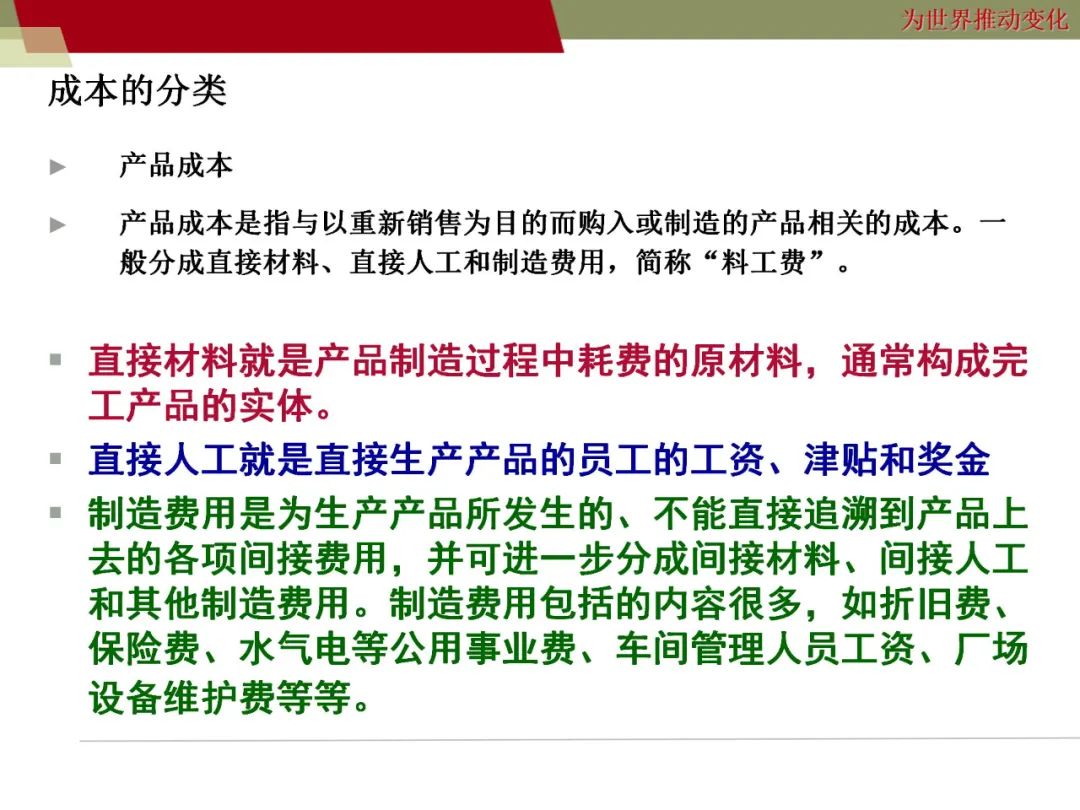 为世界推动变化

成本的分类

► 产品成本

► 产品成本是指与以重新销售为目的而购入或制造的产品相关的成本。一般分成直接材料、直接人工和制造费用，简称“料工费”。

▪ 直接材料就是产品制造过程中耗费的原材料，通常构成完工产品的实体。

▪ 直接人工就是直接生产产品的员工的工资、津贴和奖金

▪ 制造费用是为生产产品所发生的、不能直接追溯到产品上去的各项间接费用，并可进一步分成间接材料、间接人工和其他制造费用。制造费用包括的内容很多，如折旧费、保险费、水气电等公用事业费、车间管理人员工资、厂场设备维护费等等。